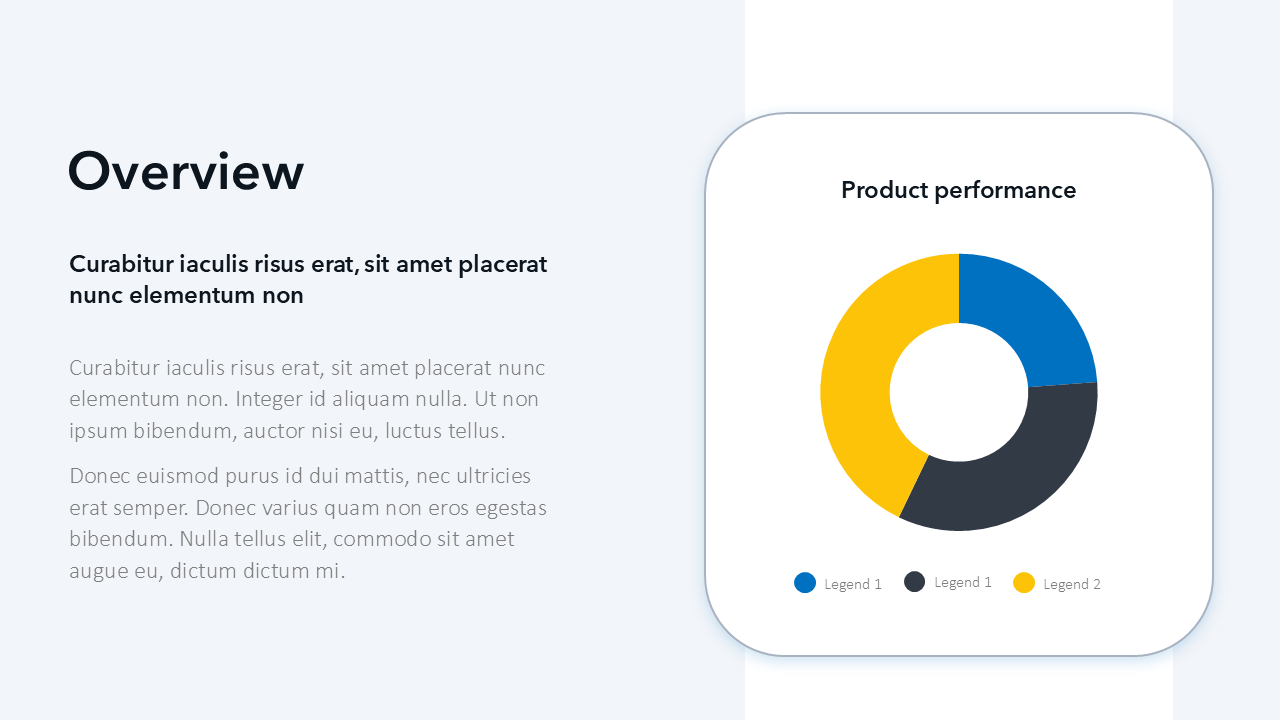 Overview

Curabitur iaculis risus erat, sit amet placerat nunc elementum non

Curabitur iaculis risus erat, sit amet placerat nunc elementum non. Integer id aliquam nulla. Ut non ipsum bibendum, auctor nisi eu, luctus tellus.

Donec euismod purus id dui mattis, nec ultricies erat semper. Donec varius quam non eros egestas bibendum. Nulla tellus elit, commodo sit amet augue eu, dictum dictum mi.

Product performance

Legend 1 Legend 1 Legend 2